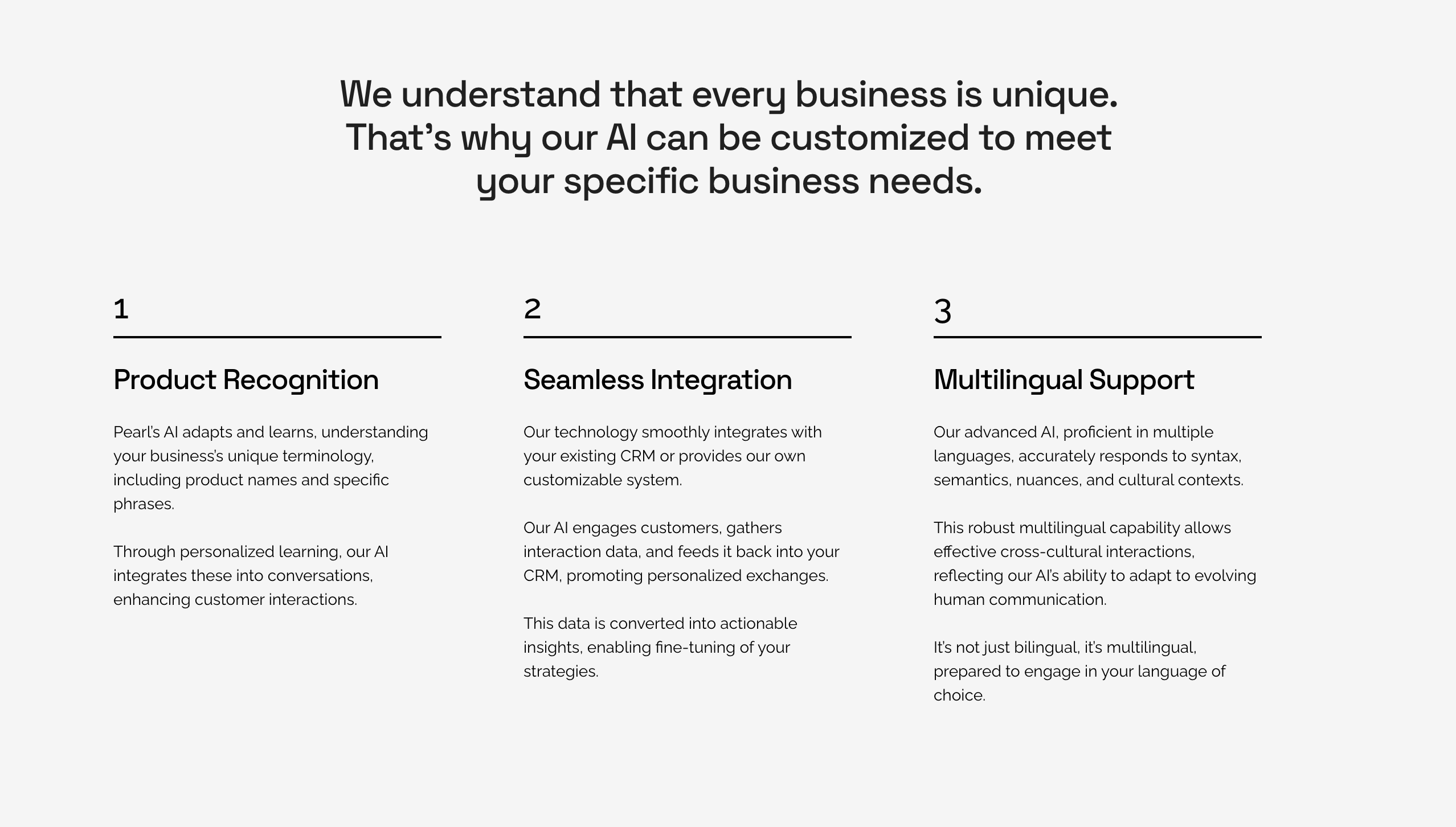 We understand that every business is unique. That’s why our AI can be customized to meet your specific business needs.

1

Product Recognition

Pearl’s AI adapts and learns, understanding your business’s unique terminology, including product names and specific phrases.

Through personalized learning, our AI integrates these into conversations, enhancing customer interactions.

2

Seamless Integration

Our technology smoothly integrates with your existing CRM or provides our own customizable system.

Our AI engages customers, gathers interaction data, and feeds it back into your CRM, promoting personalized exchanges.

This data is converted into actionable insights, enabling fine-tuning of your strategies.

3

Multilingual Support

Our advanced AI, proficient in multiple languages, accurately responds to syntax, semantics, nuances, and cultural contexts.

This robust multilingual capability allows effective cross-cultural interactions, reflecting our AI’s ability to adapt to evolving human communication.

It’s not just bilingual, it’s multilingual, prepared to engage in your language of choice.